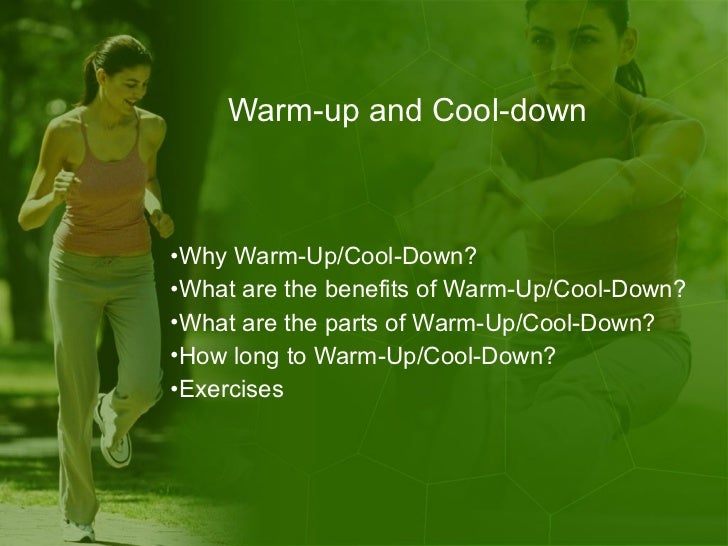 Warm-up and Cool-down

•Why Warm-Up/Cool-Down?
•What are the benefits of Warm-Up/Cool-Down?
•What are the parts of Warm-Up/Cool-Down?
•How long to Warm-Up/Cool-Down?
•Exercises